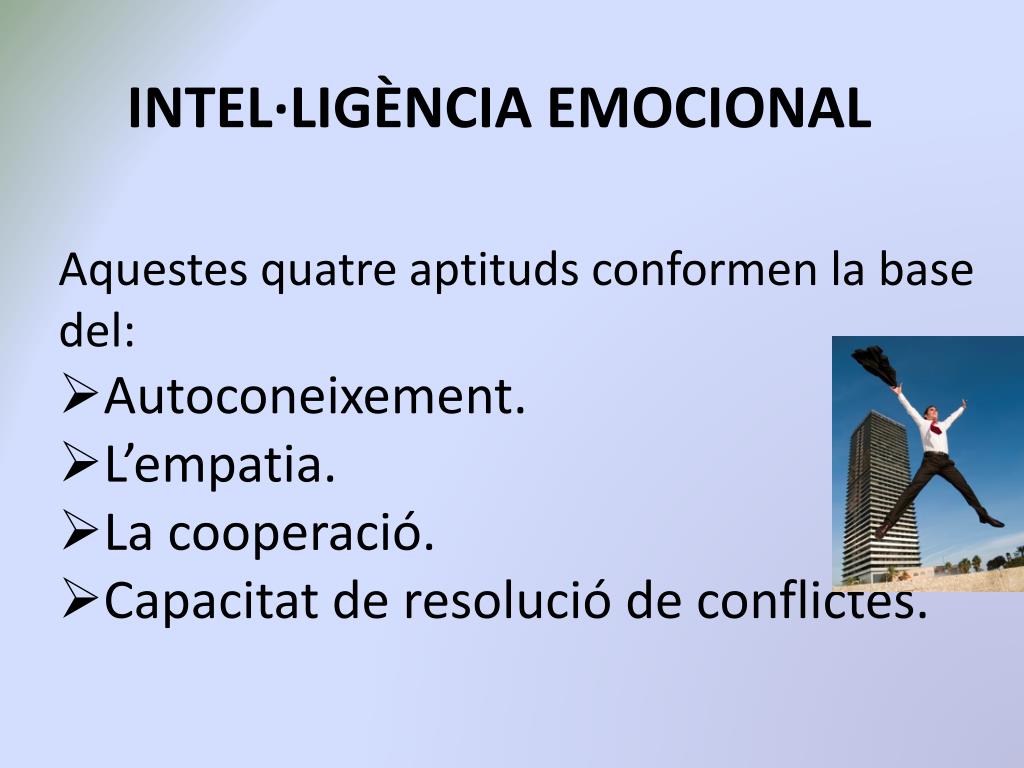 INTEL·LIGÈNCIA EMOCIONAL

Aquestes quatre aptituds conformen la base del:

➢Autoconeixement.
➢L’empatia.
➢La cooperació.
➢Capacitat de resolució de conflictes.